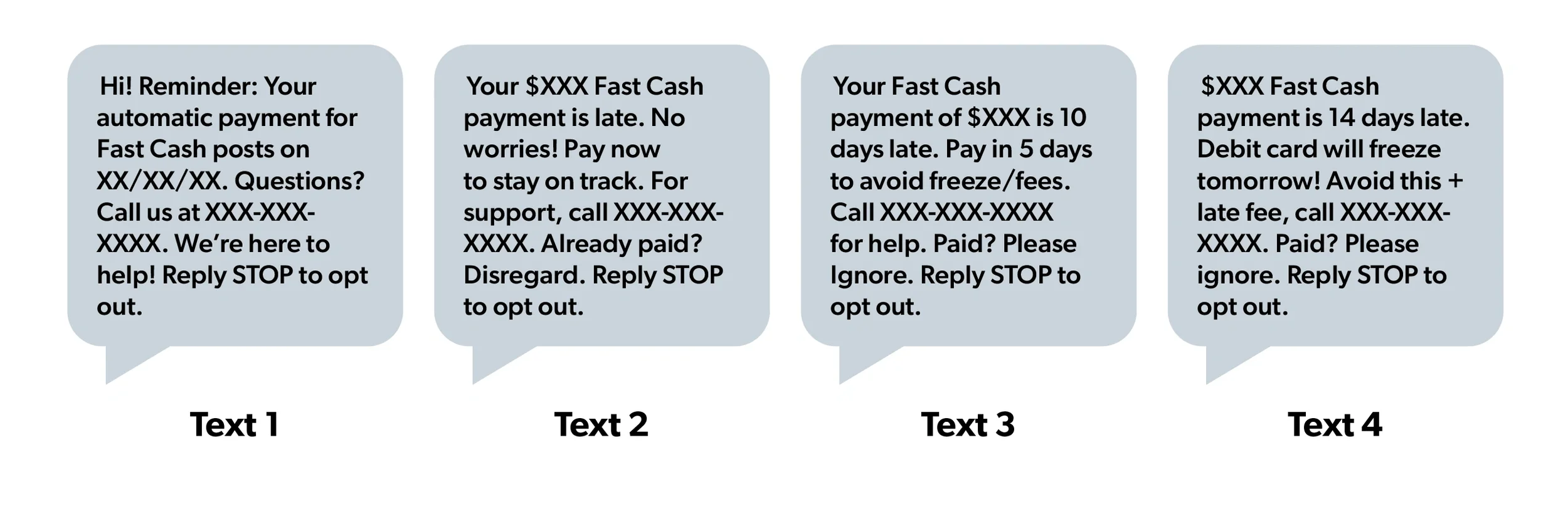 Hi! Reminder: Your automatic payment for Fast Cash posts on XX/XX/XX. Questions? Call us at XXX-XXX-XXXX. We're here to help! Reply STOP to opt out.

Text 1

Your \$XXX Fast Cash payment is late. No worries! Pay now to stay on track. For support, call XXX-XXX-XXXX. Already paid? Disregard. Reply STOP to opt out.

Text 2

Your Fast Cash payment of \$XXX is 10 days late. Pay in 5 days to avoid freeze/fees. Call XXX-XXX-XXXX for help. Paid? Please Ignore. Reply STOP to opt out.

Text 3

\$XXX Fast Cash payment is 14 days late. Debit card will freeze tomorrow! Avoid this + late fee, call XXX-XXX-XXXX. Paid? Please ignore. Reply STOP to opt out.

Text 4